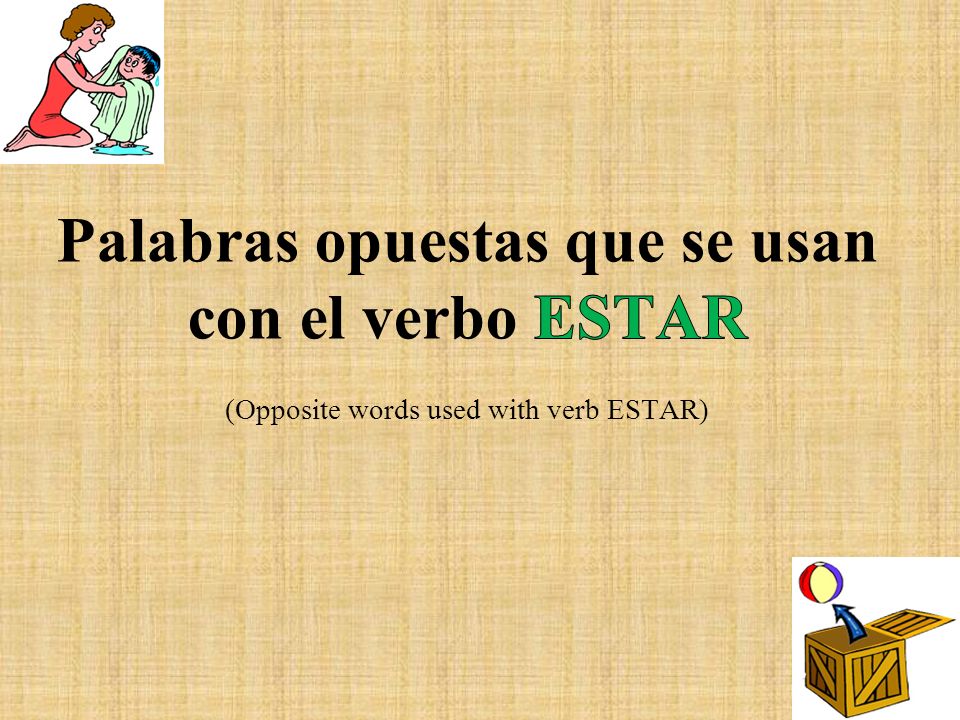 Palabras opuestas que se usan con el verbo ESTAR

(Opposite words used with verb ESTAR)